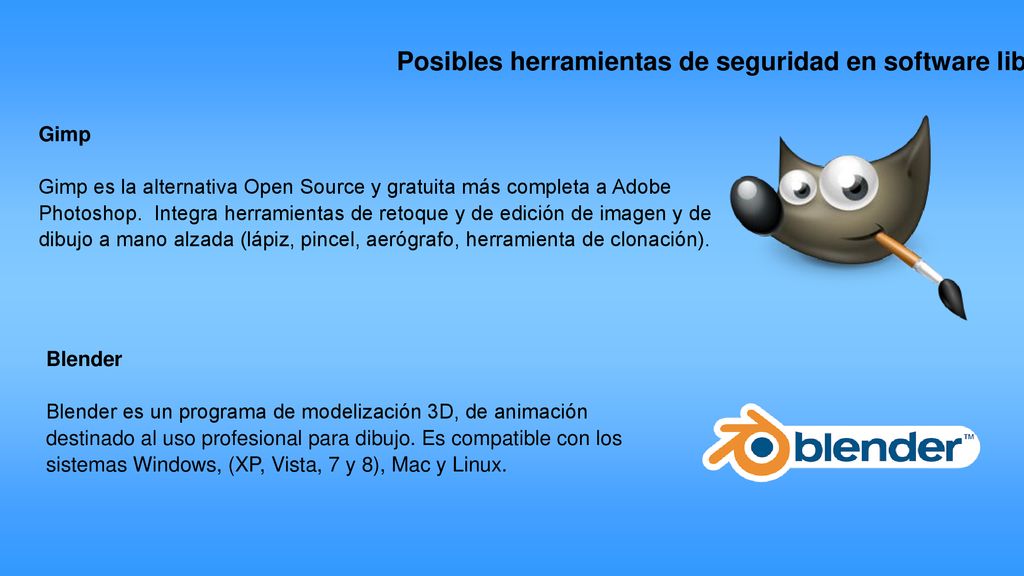 Posibles herramientas de seguridad en software lib

Gimp

Gimp es la alternativa Open Source y gratuita más completa a Adobe Photoshop.  Integra herramientas de retoque y de edición de imagen y de dibujo a mano alzada (lápiz, pincel, aerógrafo, herramienta de clonación).

Blender

Blender es un programa de modelización 3D, de animación destinado al uso profesional para dibujo. Es compatible con los sistemas Windows, (XP, Vista, 7 y 8), Mac y Linux.

blender™